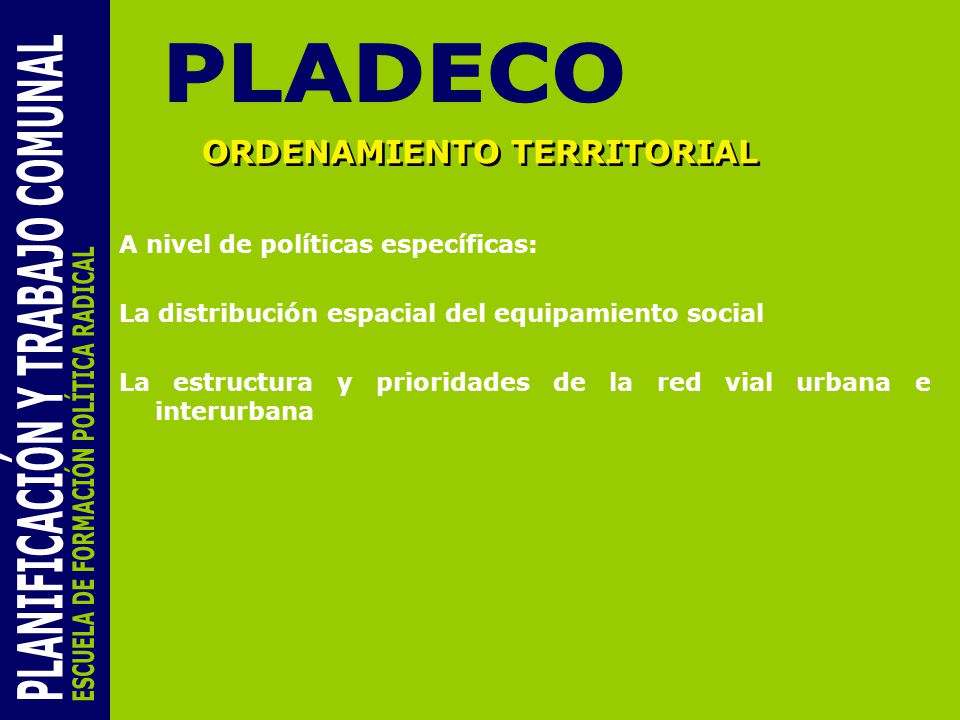 PLANIFICACIÓN Y TRABAJO COMUNAL
ESCUELA DE FORMACIÓN POLÍTICA RADICAL

PLADECO

ORDENAMIENTO TERRITORIAL

A nivel de políticas específicas:

La distribución espacial del equipamiento social

La estructura y prioridades de la red vial urbana e interurbana